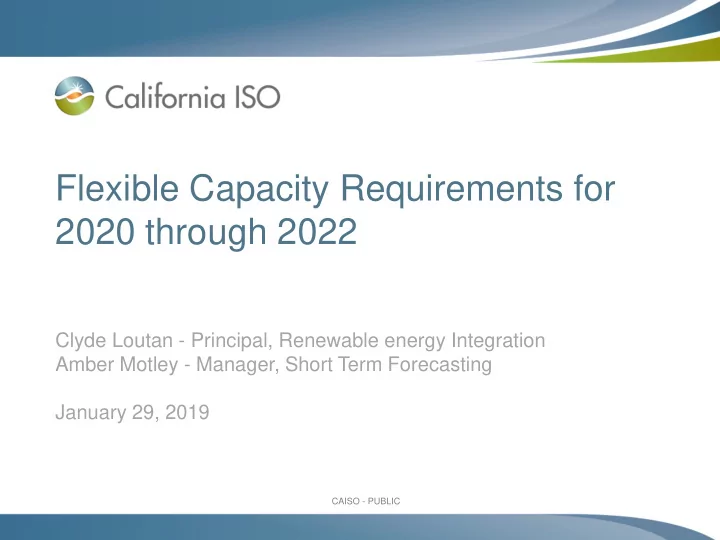 California ISO

Flexible Capacity Requirements for 2020 through 2022

Clyde Loutan - Principal, Renewable energy Integration
Amber Motley - Manager, Short Term Forecasting

January 29, 2019

CAISO - PUBLIC